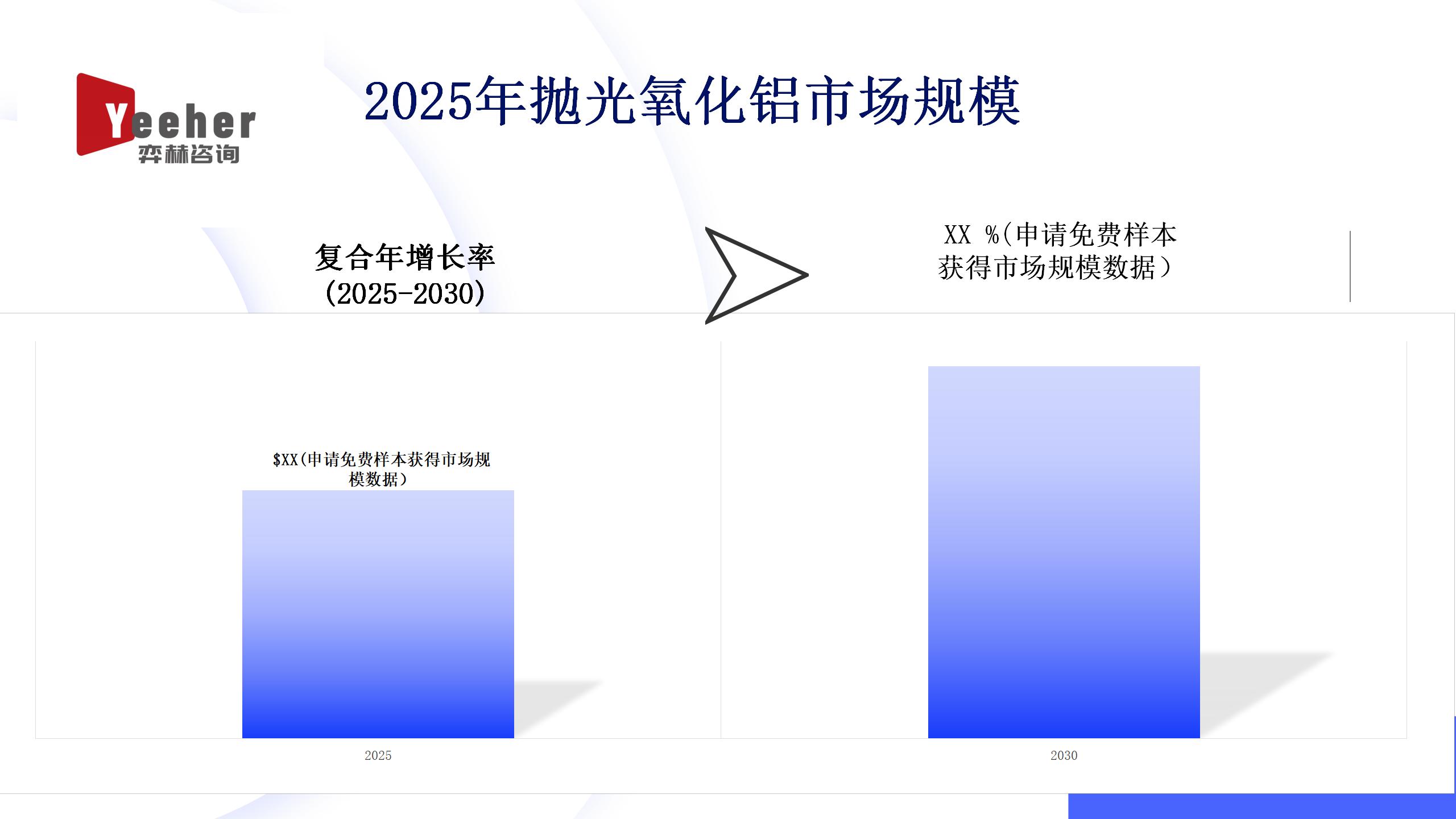 Yeeher
弈赫咨询

2025年抛光氧化铝市场规模

复合年增长率
(2025-2030)

XX %(申请免费样本获得市场规模数据)

$XX(申请免费样本获得市场规模数据)

2025

2030